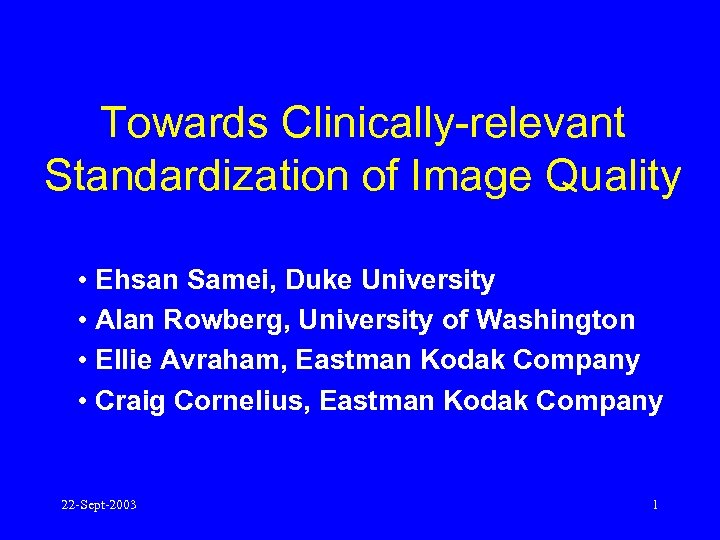 Towards Clinically-relevant Standardization of Image Quality

• Ehsan Samei, Duke University
• Alan Rowberg, University of Washington
• Ellie Avraham, Eastman Kodak Company
• Craig Cornelius, Eastman Kodak Company

22-Sept-2003

1